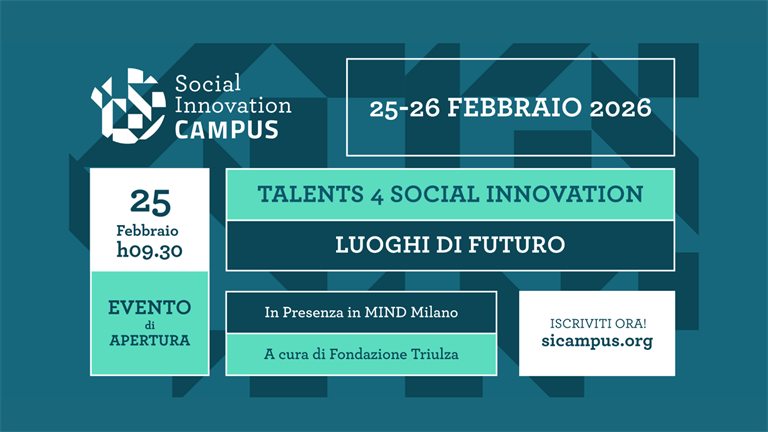 Social Innovation CAMPUS

25-26 FEBBRAIO 2026

25
Febbraio
h09.30

EVENTO di APERTURA

TALENTS 4 SOCIAL INNOVATION

LUOGHI DI FUTURO

In Presenza in MIND Milano

A cura di Fondazione Triulza

ISCRIVITI ORA!
sicampus.org